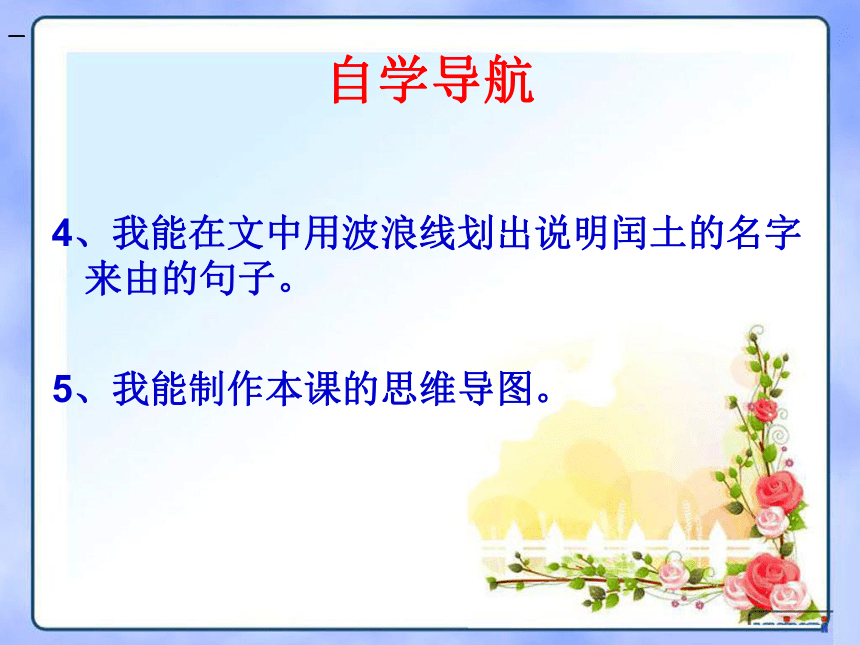 自学导航

4、我能在文中用波浪线划出说明闰土的名字来由的句子。

5、我能制作本课的思维导图。